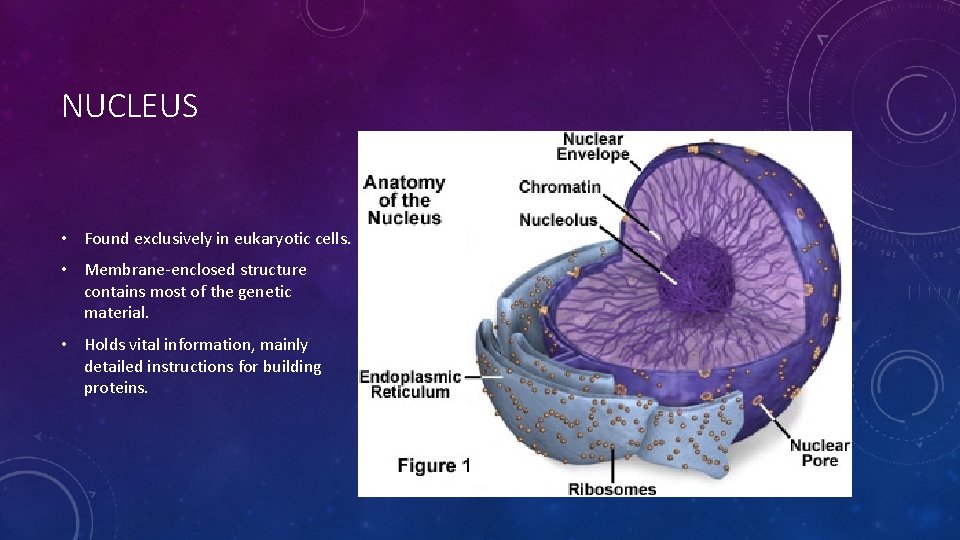 NUCLEUS

• Found exclusively in eukaryotic cells.

• Membrane-enclosed structure contains most of the genetic material.

• Holds vital information, mainly detailed instructions for building proteins.

Anatomy of the Nucleus

Nuclear Envelope

Chromatin

Nucleolus

Endoplasmic Reticulum

Nuclear Pore

Ribosomes

Figure 1